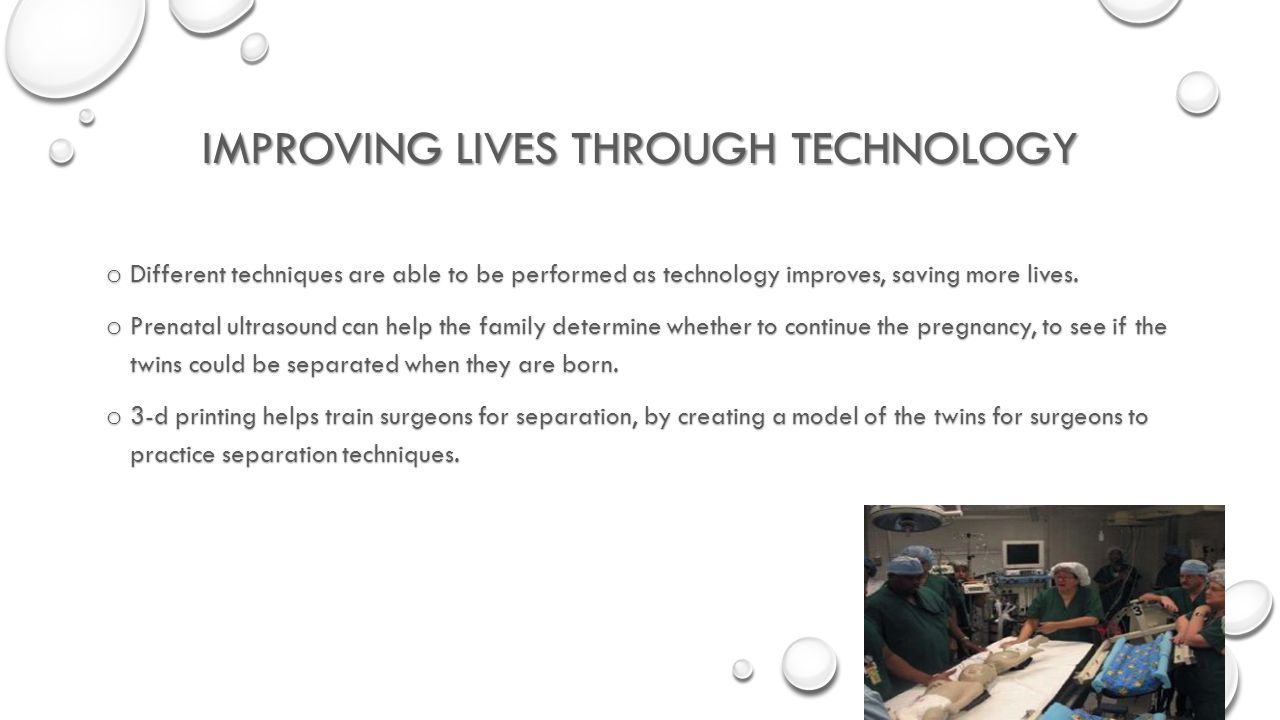 IMPROVING LIVES THROUGH TECHNOLOGY

o Different techniques are able to be performed as technology improves, saving more lives.

o Prenatal ultrasound can help the family determine whether to continue the pregnancy, to see if the twins could be separated when they are born.

o 3-d printing helps train surgeons for separation, by creating a model of the twins for surgeons to practice separation techniques.